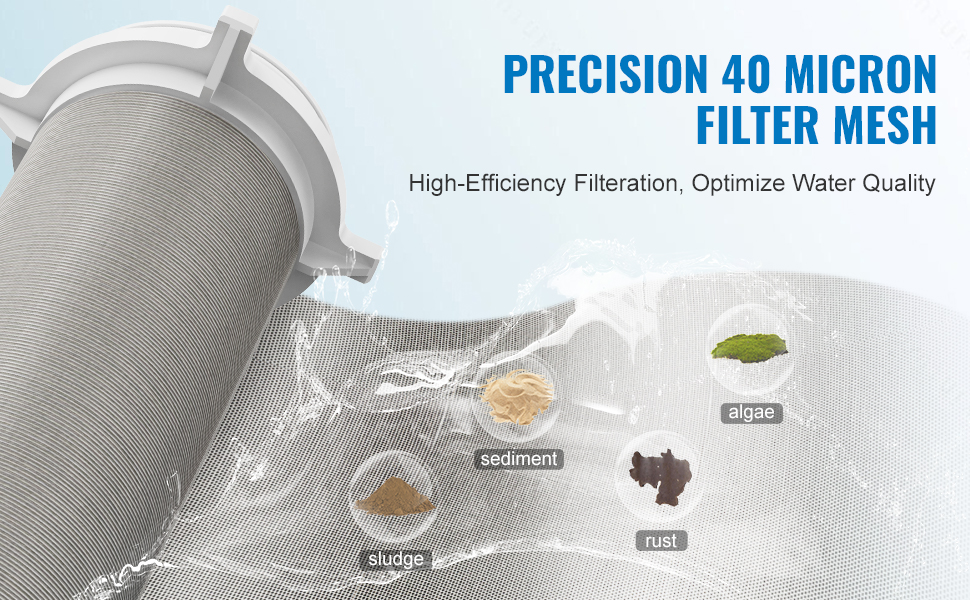 PRECISION 40 MICRON FILTER MESH

High-Efficiency Filteration, Optimize Water Quality

algae

sediment

rust

sludge